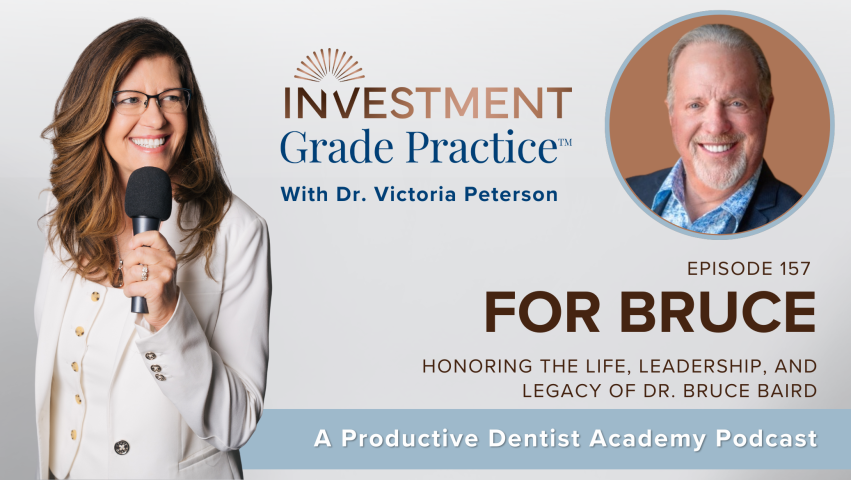 INVESTMENT
Grade Practice™
With Dr. Victoria Peterson

EPISODE 157
FOR BRUCE
HONORING THE LIFE, LEADERSHIP, AND LEGACY OF DR. BRUCE BAIRD

A Productive Dentist Academy Podcast